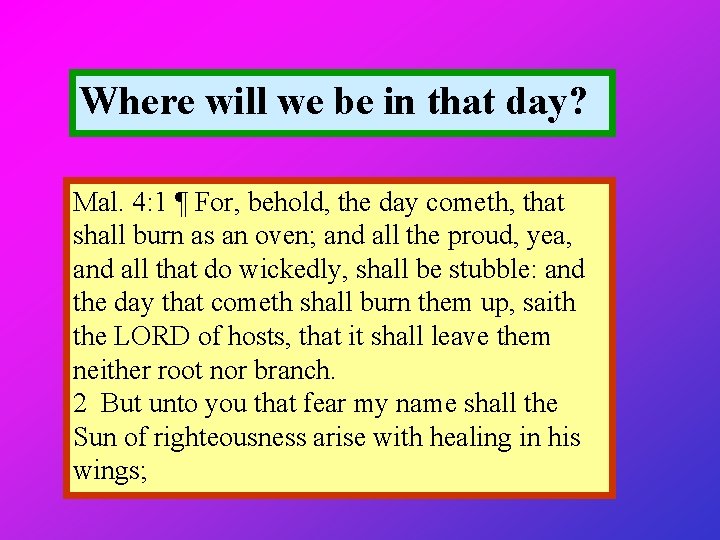 Where will we be in that day?

Mal. 4:1 ¶ For, behold, the day cometh, that shall burn as an oven; and all the proud, yea, and all that do wickedly, shall be stubble: and the day that cometh shall burn them up, saith the LORD of hosts, that it shall leave them neither root nor branch.
2 But unto you that fear my name shall the Sun of righteousness arise with healing in his wings;